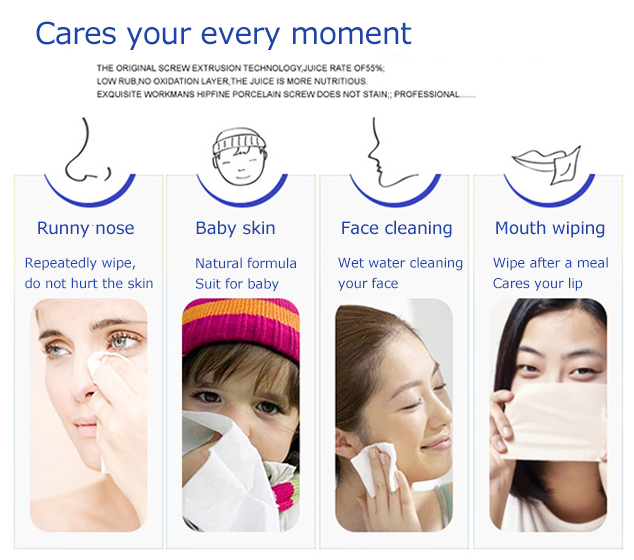 Cares your every moment

THE ORIGINAL SCREW EXTRUSION TECHNOLOGY,JUICE RATE OF55%;
LOW RUB,NO OXIDATION LAYER,THE JUICE IS MORE NUTRITIOUS.
EXQUISITE WORKMANS HIPFINE PORCELAIN SCREW DOES NOT STAIN;; PROFESSIONAL.......

Runny nose

Repeatedly wipe, do not hurt the skin

Baby skin

Natural formula Suit for baby

Face cleaning

Wet water cleaning your face

Mouth wiping

Wipe after a meal Cares your lip